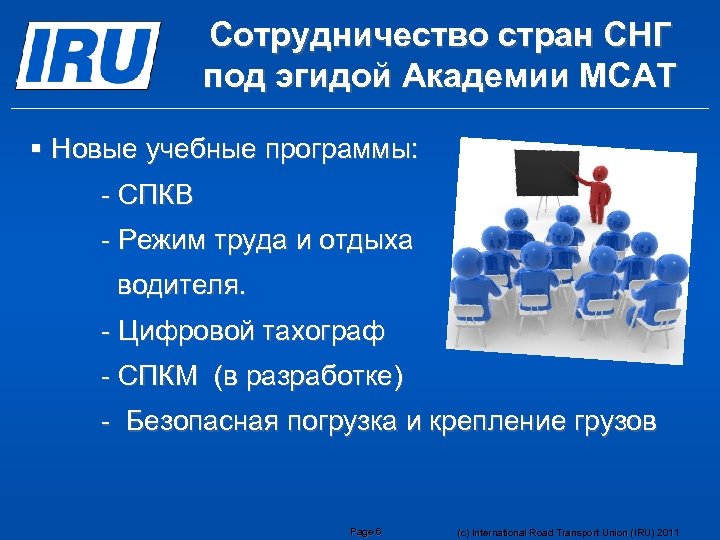 IRU

Сотрудничество стран СНГ под эгидой Академии МСАТ

▪ Новые учебные программы:

- СПКВ

- Режим труда и отдыха водителя.

- Цифровой тахограф

- СПКМ (в разработке)

- Безопасная погрузка и крепление грузов

Page 6

(c) International Road Transport Union (IRU) 2011